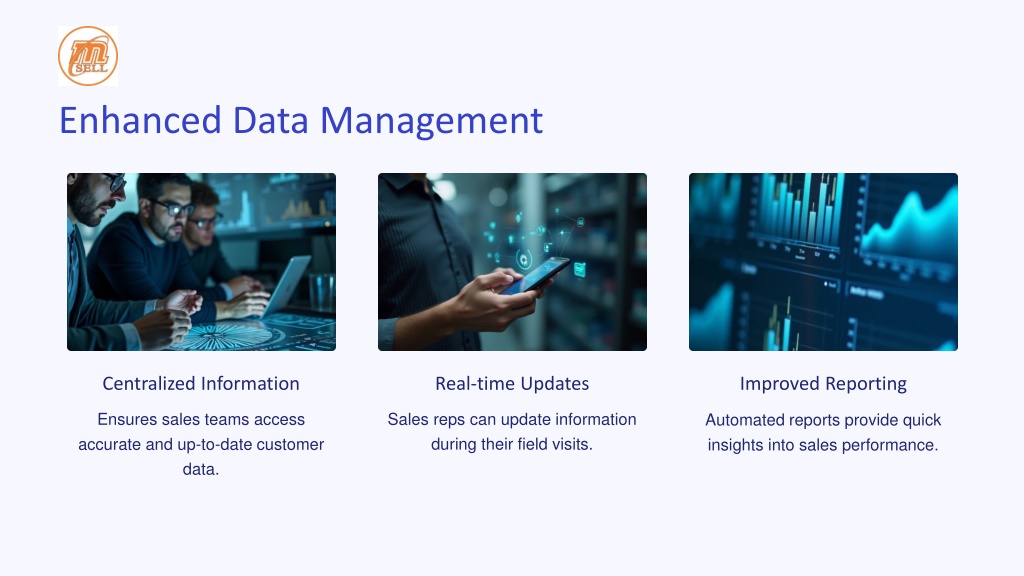 m SELL

Enhanced Data Management

Centralized Information

Ensures sales teams access accurate and up-to-date customer data.

Real-time Updates

Sales reps can update information during their field visits.

Improved Reporting

Automated reports provide quick insights into sales performance.